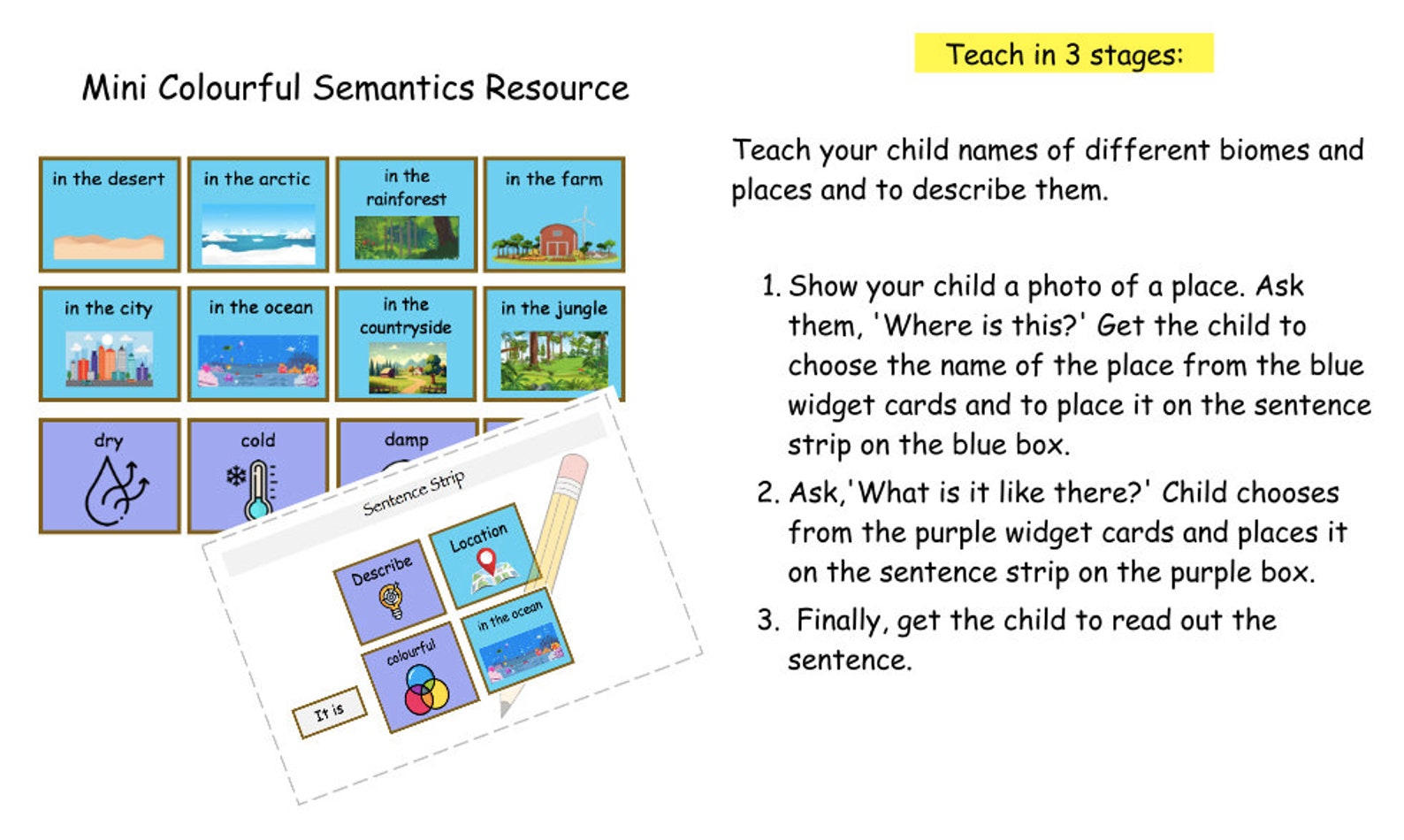 Mini Colourful Semantics Resource

in the desert

in the arctic

in the rainforest

in the farm

in the city

in the ocean

in the countryside

in the jungle

dry

cold

damp

Sentence Strip

Describe

Location

colourful

in the ocean

It is

Teach in 3 stages:

Teach your child names of different biomes and places and to describe them.

1. Show your child a photo of a place. Ask them, 'Where is this?' Get the child to choose the name of the place from the blue widget cards and to place it on the sentence strip on the blue box.

2. Ask,'What is it like there?' Child chooses from the purple widget cards and places it on the sentence strip on the purple box.

3. Finally, get the child to read out the sentence.